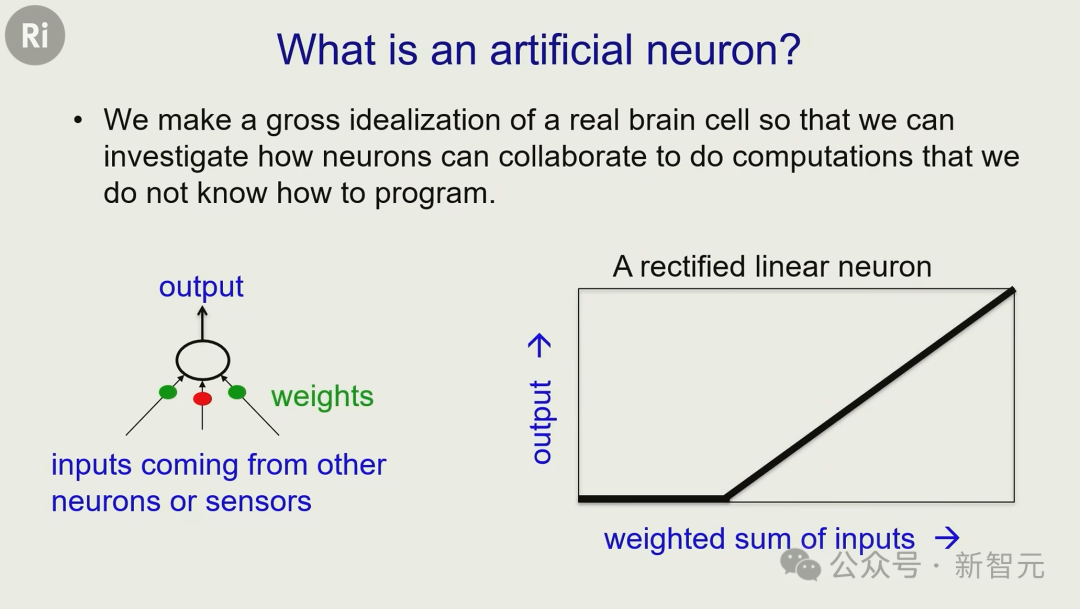 Ri

What is an artificial neuron?

• We make a gross idealization of a real brain cell so that we can investigate how neurons can collaborate to do computations that we do not know how to program.

output

weights

inputs coming from other neurons or sensors

A rectified linear neuron

output →

weighted sum of inputs →

公众号 · 新智元